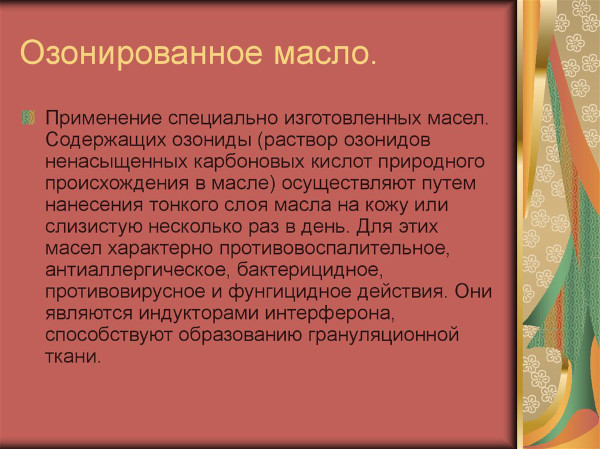 Озонированное масло.

Применение специально изготовленных масел. Содержащих озониды (раствор озонидов ненасыщенных карбоновых кислот природного происхождения в масле) осуществляют путем нанесения тонкого слоя масла на кожу или слизистую несколько раз в день. Для этих масел характерно противовоспалительное, антиаллергическое, бактерицидное, противовирусное и фунгицидное действия. Они являются индукторами интерферона, способствуют образованию грануляционной ткани.